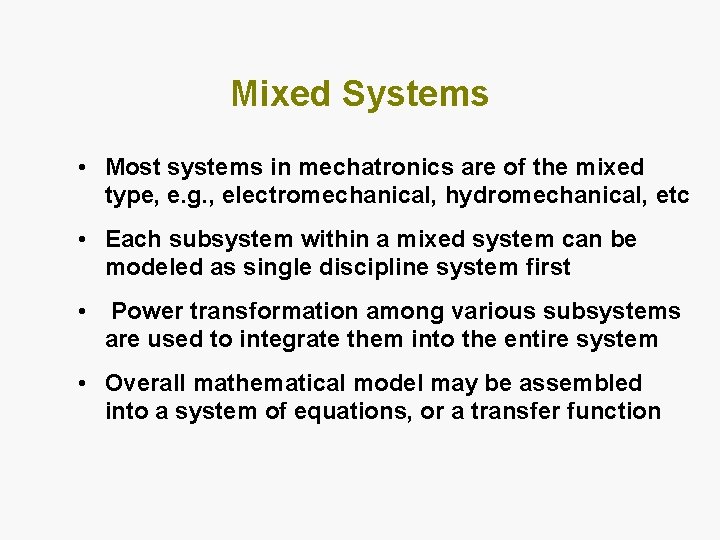 Mixed Systems

• Most systems in mechatronics are of the mixed type, e.g., electromechanical, hydromechanical, etc

• Each subsystem within a mixed system can be modeled as single discipline system first

• Power transformation among various subsystems are used to integrate them into the entire system

• Overall mathematical model may be assembled into a system of equations, or a transfer function